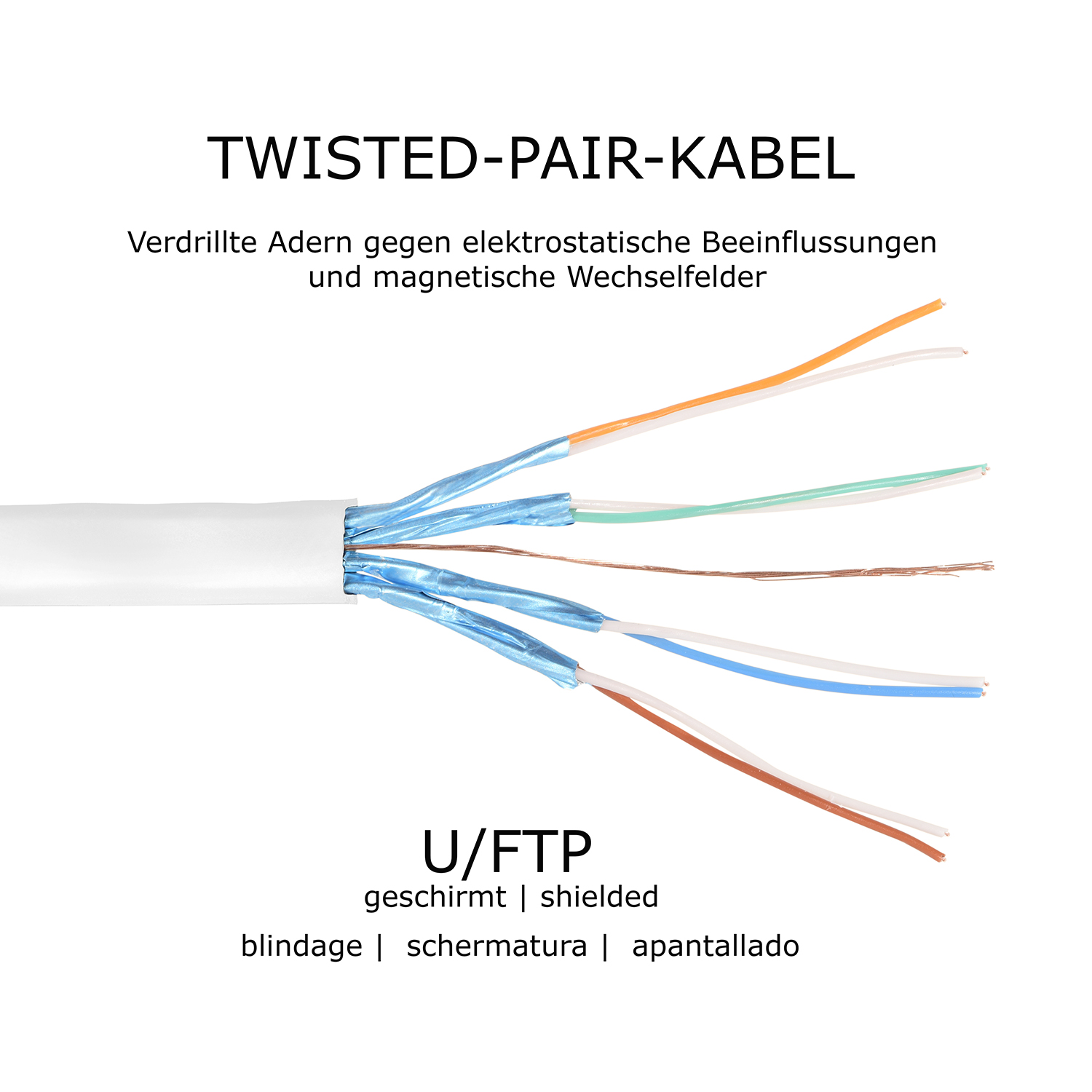 TWISTED-PAIR-KABEL

Verdrillte Adern gegen elektrostatische Beeinflussungen und magnetische Wechselfelder

U/FTP
geschirmt | shielded

blindage | schermatura | apantallado